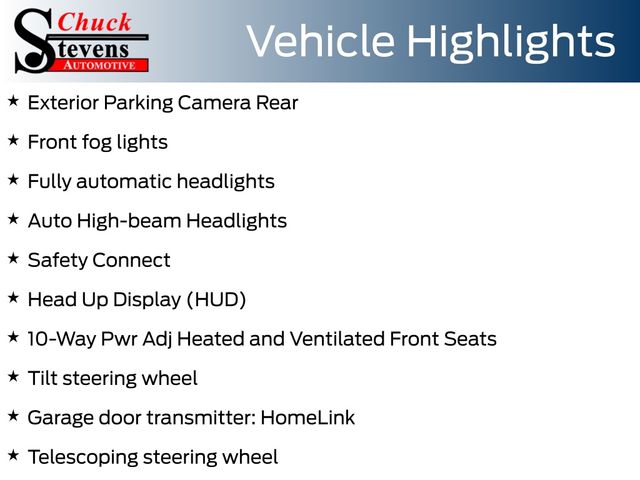 Chuck Stevens AUTOMOTIVE

Vehicle Highlights

★ Exterior Parking Camera Rear

★ Front fog lights

★ Fully automatic headlights

★ Auto High-beam Headlights

★ Safety Connect

★ Head Up Display (HUD)

★ 10-Way Pwr Adj Heated and Ventilated Front Seats

★ Tilt steering wheel

★ Garage door transmitter: HomeLink

★ Telescoping steering wheel